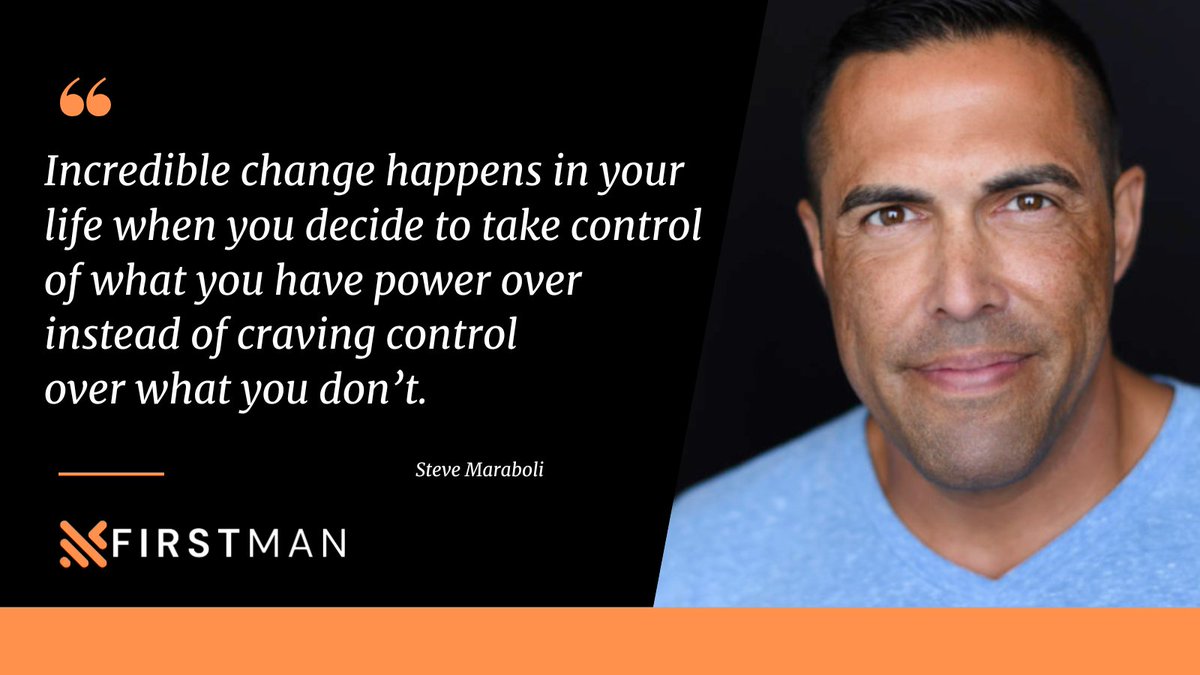 “

Incredible change happens in your life when you decide to take control of what you have power over instead of craving control over what you don’t.

Steve Maraboli

FIRSTMAN